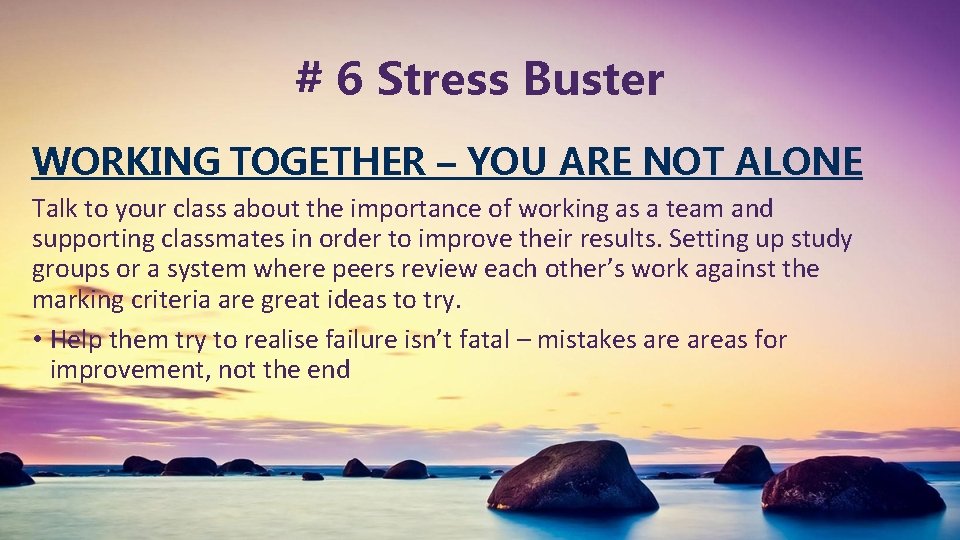 # 6 Stress Buster

WORKING TOGETHER – YOU ARE NOT ALONE

Talk to your class about the importance of working as a team and supporting classmates in order to improve their results. Setting up study groups or a system where peers review each other’s work against the marking criteria are great ideas to try.

• Help them try to realise failure isn’t fatal – mistakes are areas for improvement, not the end